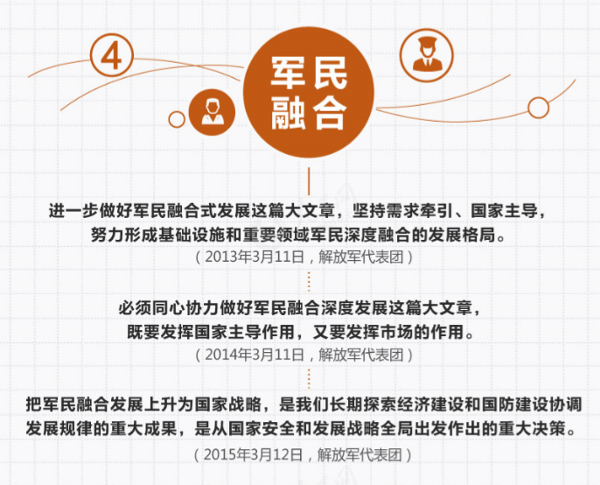 4

军民融合

进一步做好军民融合式发展这篇大文章，坚持需求牵引、国家主导，努力形成基础设施和重要领域军民深度融合的发展格局。
（2013年3月11日，解放军代表团）

必须同心协力做好军民融合深度发展这篇大文章，既要发挥国家主导作用，又要发挥市场的作用。
（2014年3月11日，解放军代表团）

把军民融合发展上升为国家战略，是我们长期探索经济建设和国防建设协调发展规律的重大成果，是从国家安全和发展战略全局出发作出的重大决策。
（2015年3月12日，解放军代表团）